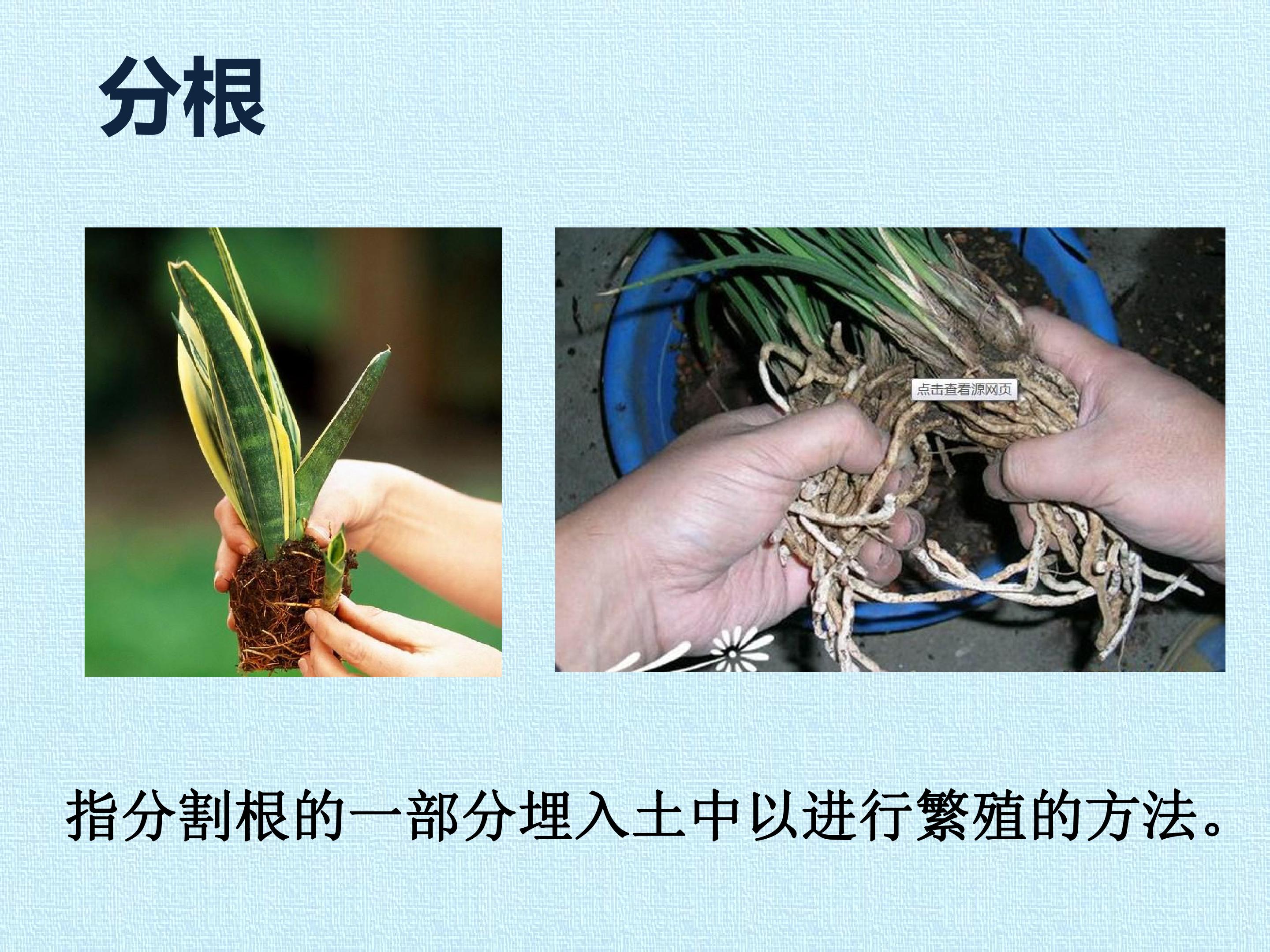 分根

点击查看源网页

指分割根的一部分埋入土中以进行繁殖的方法。